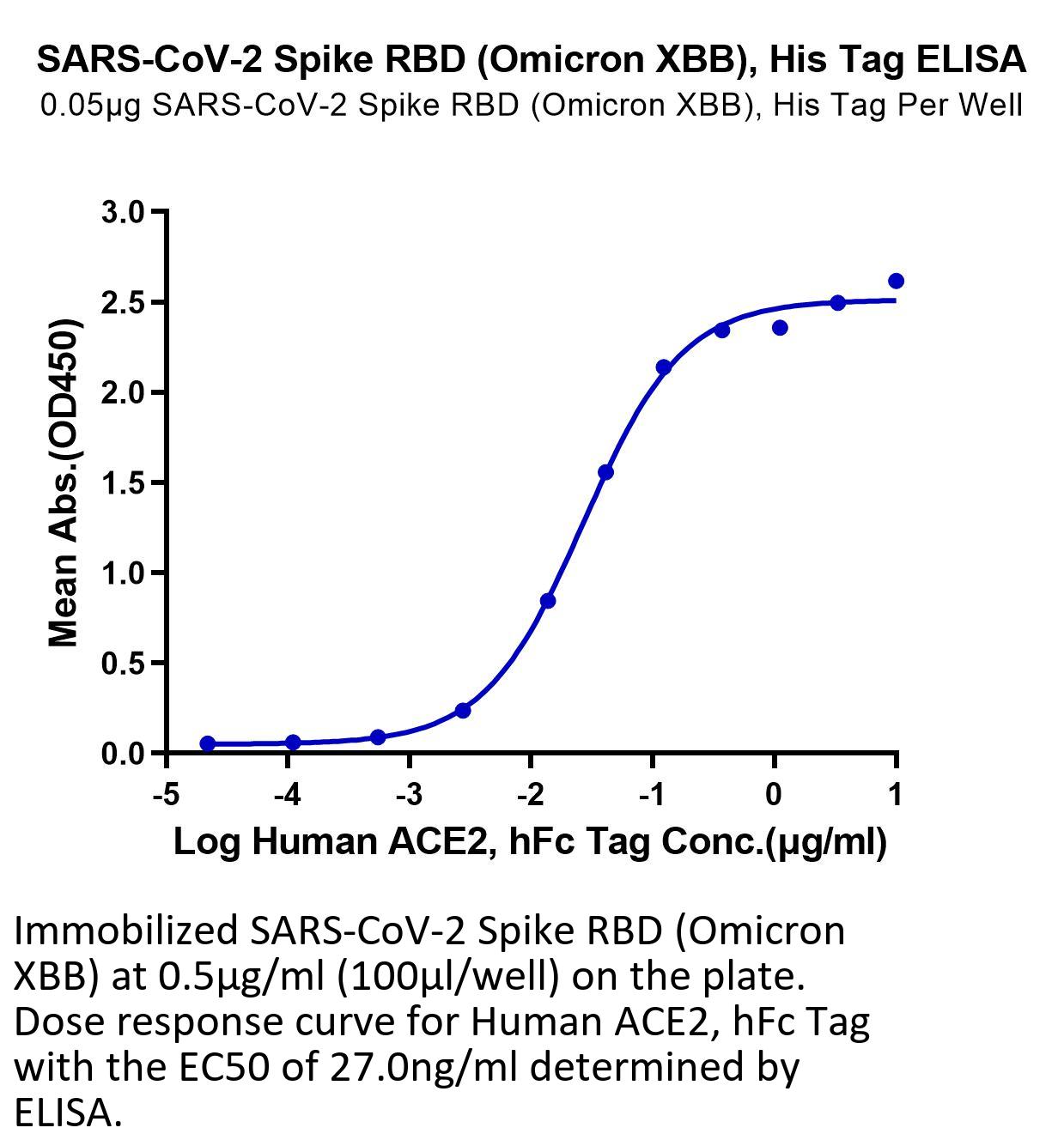 SARS-CoV-2 Spike RBD (Omicron XBB), His Tag ELISA
0.05μg SARS-CoV-2 Spike RBD (Omicron XBB), His Tag Per Well

Mean Abs.(OD450)
3.0
2.5
2.0
1.5
1.0
0.5
0.0
-5
-4
-3
-2
-1
0
1
Log Human ACE2, hFc Tag Conc.(μg/ml)

Immobilized SARS-CoV-2 Spike RBD (Omicron XBB) at 0.5μg/ml (100μl/well) on the plate. Dose response curve for Human ACE2, hFc Tag with the EC50 of 27.0ng/ml determined by ELISA.